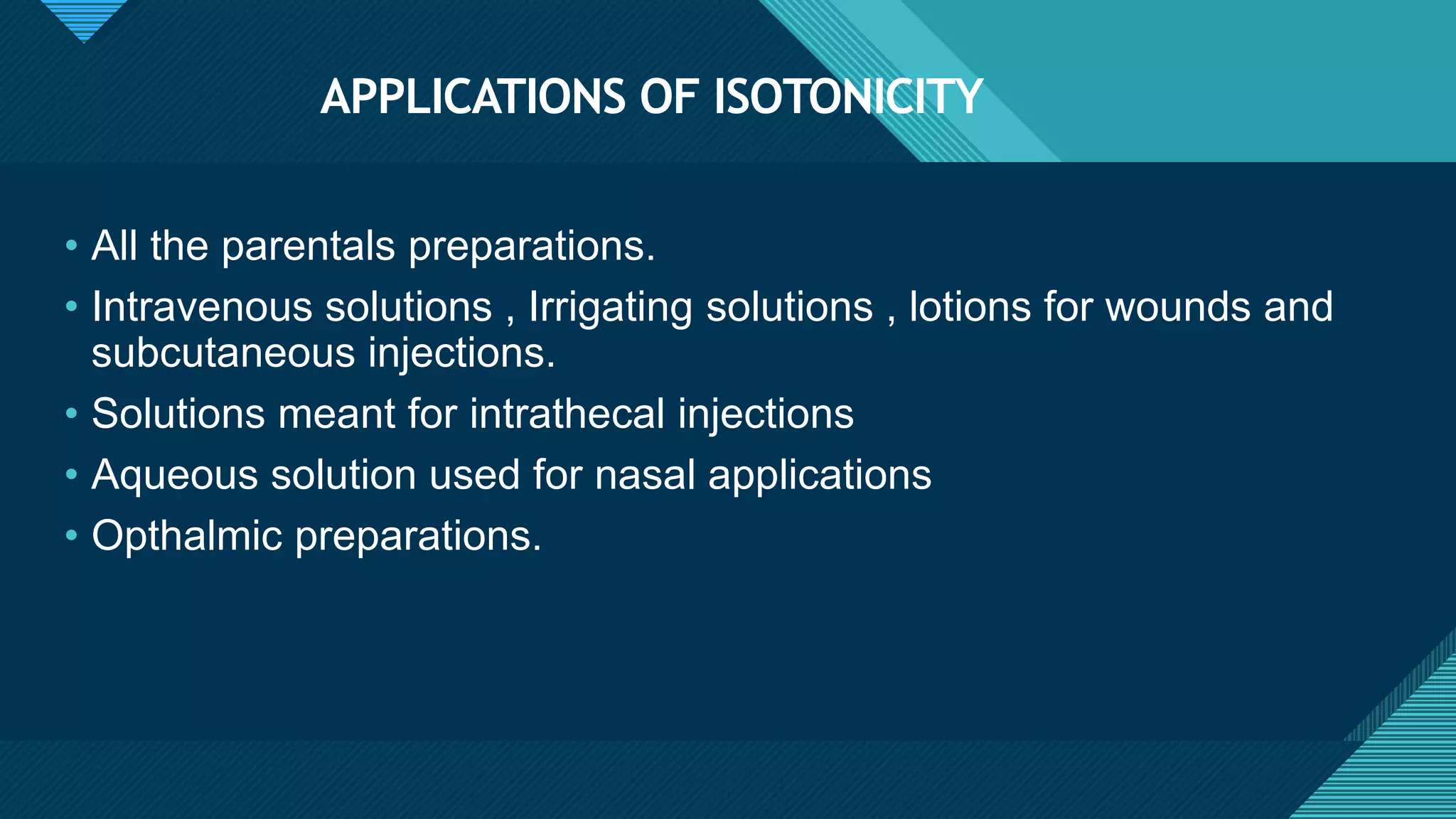 APPLICATIONS OF ISOTONICITY

• All the parentals preparations.
• Intravenous solutions , Irrigating solutions , lotions for wounds and subcutaneous injections.
• Solutions meant for intrathecal injections
• Aqueous solution used for nasal applications
• Opthalmic preparations.